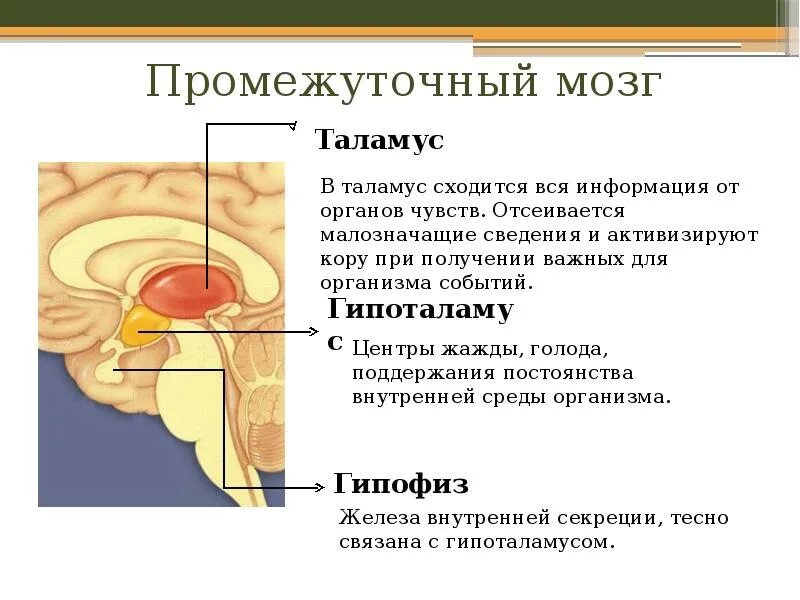 Промежуточный мозг

Таламус

В таламус сходится вся информация от органов чувств. Отсеивается малозначащие сведения и активизируют кору при получении важных для организма событий.

Гипоталамус

Центры жажды, голода, поддержания постоянства внутренней среды организма.

Гипофиз

Железа внутренней секреции, тесно связана с гипоталамусом.